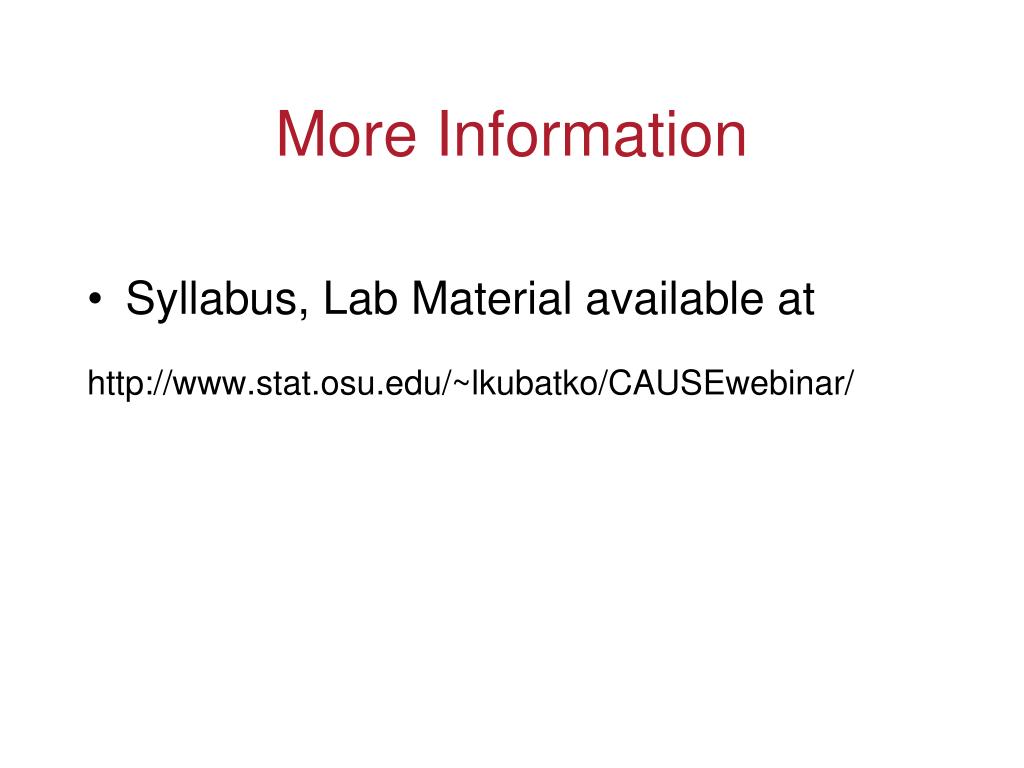 More Information

• Syllabus, Lab Material available at

http://www.stat.osu.edu/~lkubatko/CAUSEwebinar/